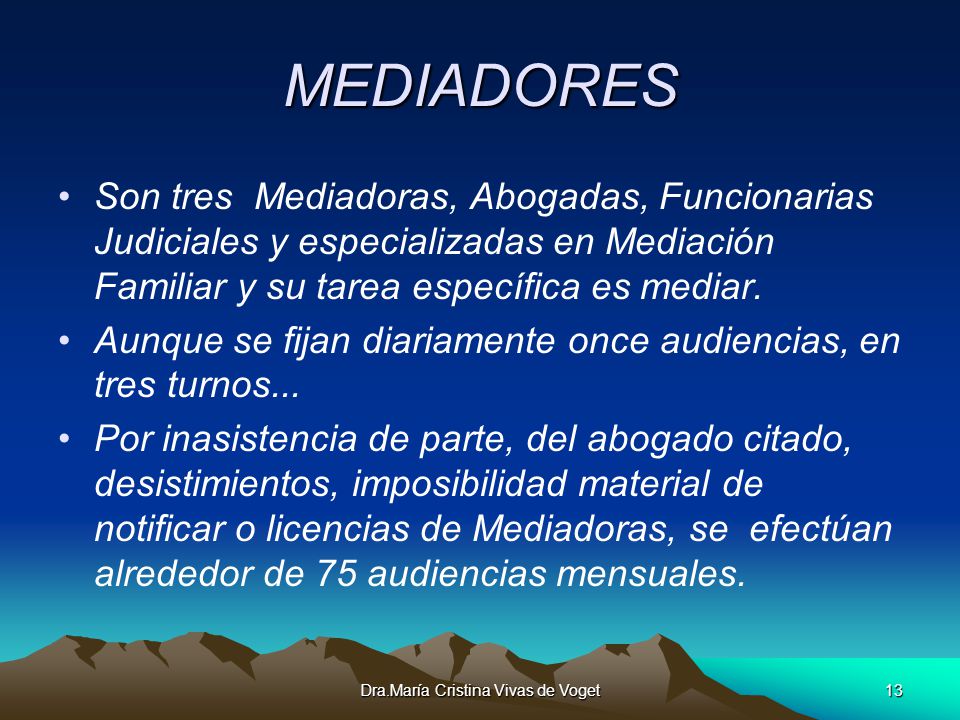 MEDIADORES

• Son tres Mediadoras, Abogadas, Funcionarias Judiciales y especializadas en Mediación Familiar y su tarea específica es mediar.

• Aunque se fijan diariamente once audiencias, en tres turnos...

• Por inasistencia de parte, del abogado citado, desistimientos, imposibilidad material de notificar o licencias de Mediadoras, se efectúan alrededor de 75 audiencias mensuales.

Dra.María Cristina Vivas de Voget

13